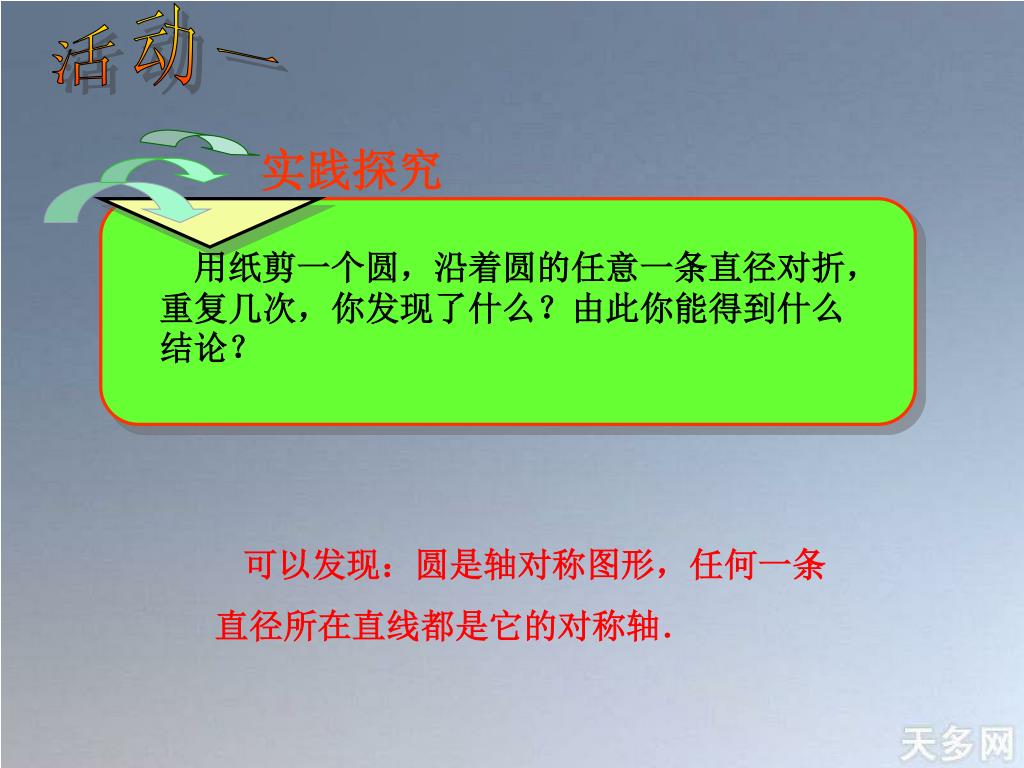 活动一

实践探究

用纸剪一个圆，沿着圆的任意一条直径对折，重复几次，你发现了什么？由此你能得到什么结论？

可以发现：圆是轴对称图形，任何一条直径所在直线都是它的对称轴.

天多网